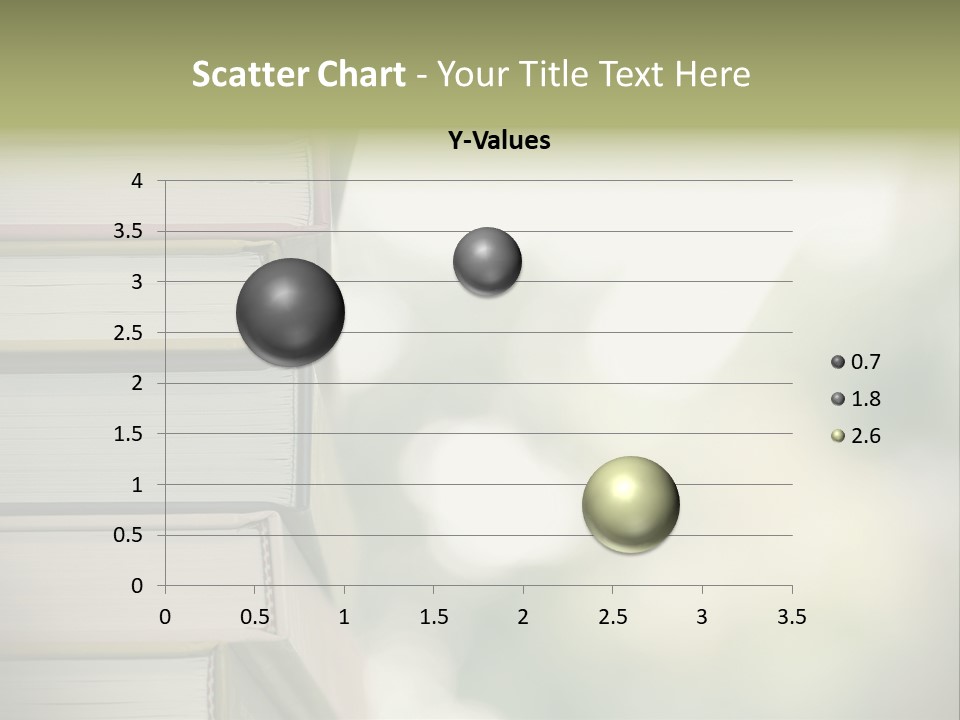 Scatter Chart - Your Title Text Here

Y-Values

4
3.5
3
2.5
2
1.5
1
0.5
0

0 0.5 1 1.5 2 2.5 3 3.5

0.7
1.8
2.6